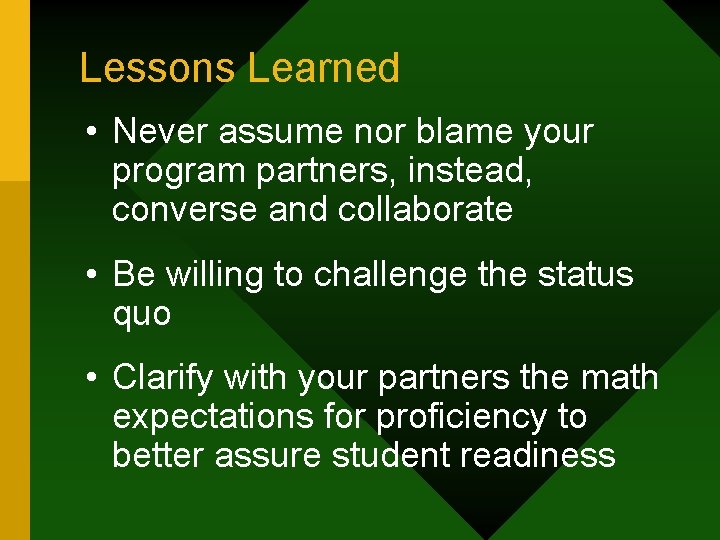 Lessons Learned

• Never assume nor blame your program partners, instead, converse and collaborate

• Be willing to challenge the status quo

• Clarify with your partners the math expectations for proficiency to better assure student readiness